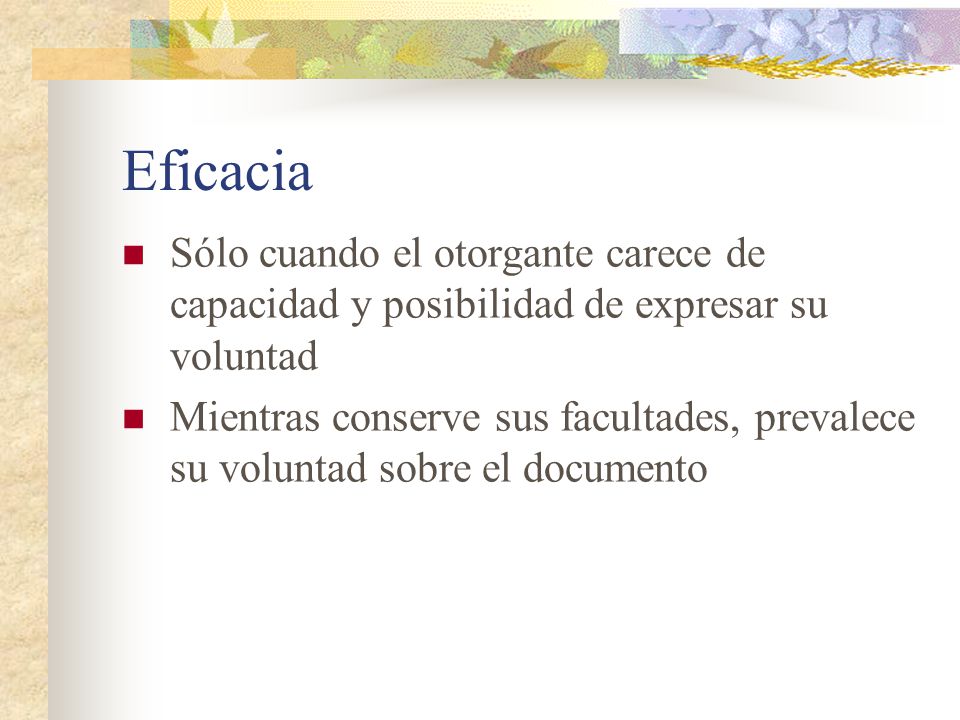 Eficacia

- Sólo cuando el otorgante carece de capacidad y posibilidad de expresar su voluntad
- Mientras conserve sus facultades, prevalece su voluntad sobre el documento